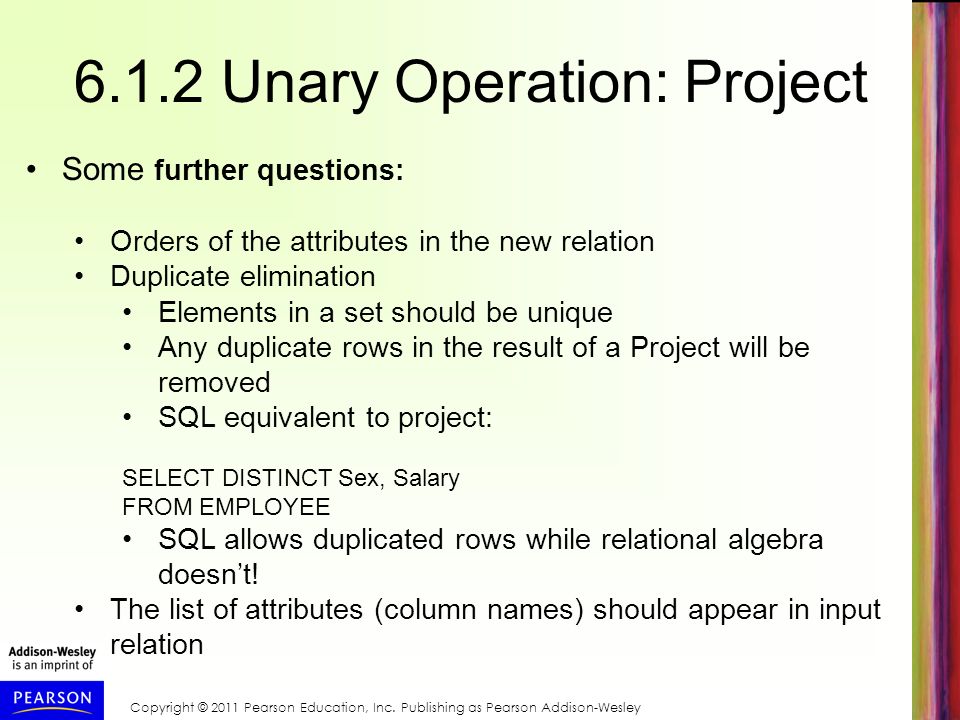 6.1.2 Unary Operation: Project

• Some further questions:

• Orders of the attributes in the new relation
• Duplicate elimination
• Elements in a set should be unique
• Any duplicate rows in the result of a Project will be removed
• SQL equivalent to project:

SELECT DISTINCT Sex, Salary
FROM EMPLOYEE
• SQL allows duplicated rows while relational algebra doesn't!
• The list of attributes (column names) should appear in input relation

Addison-Wesley is an imprint of
PEARSON

Copyright © 2011 Pearson Education, Inc. Publishing as Pearson Addison-Wesley